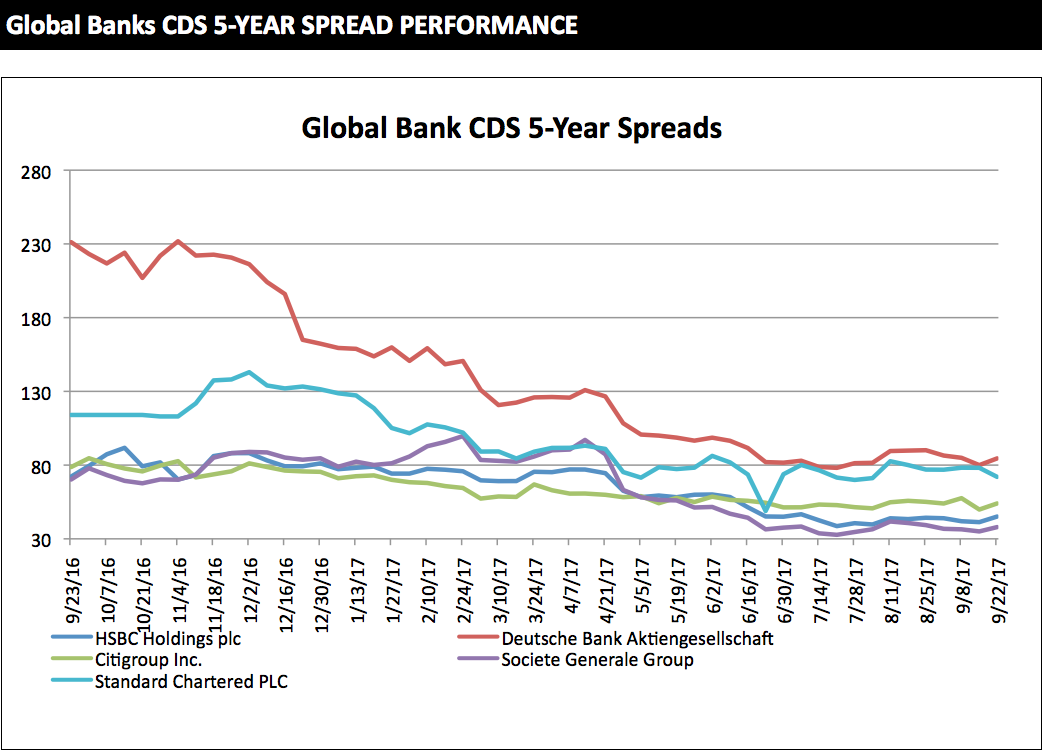 Global Banks CDS 5-YEAR SPREAD PERFORMANCE

Global Bank CDS 5-Year Spreads

280
230
180
130
80
30

9/23/16
10/7/16
10/21/16
11/4/16
11/18/16
12/2/16
12/16/16
12/30/16
1/13/17
1/27/17
2/10/17
2/24/17
3/10/17
3/24/17
4/7/17
4/21/17
5/5/17
5/19/17
6/2/17
6/16/17
6/30/17
7/14/17
7/28/17
8/11/17
8/25/17
9/8/17
9/22/17

HSBC Holdings plc
Deutsche Bank Aktiengesellschaft
Citigroup Inc.
Societe Generale Group
Standard Chartered PLC